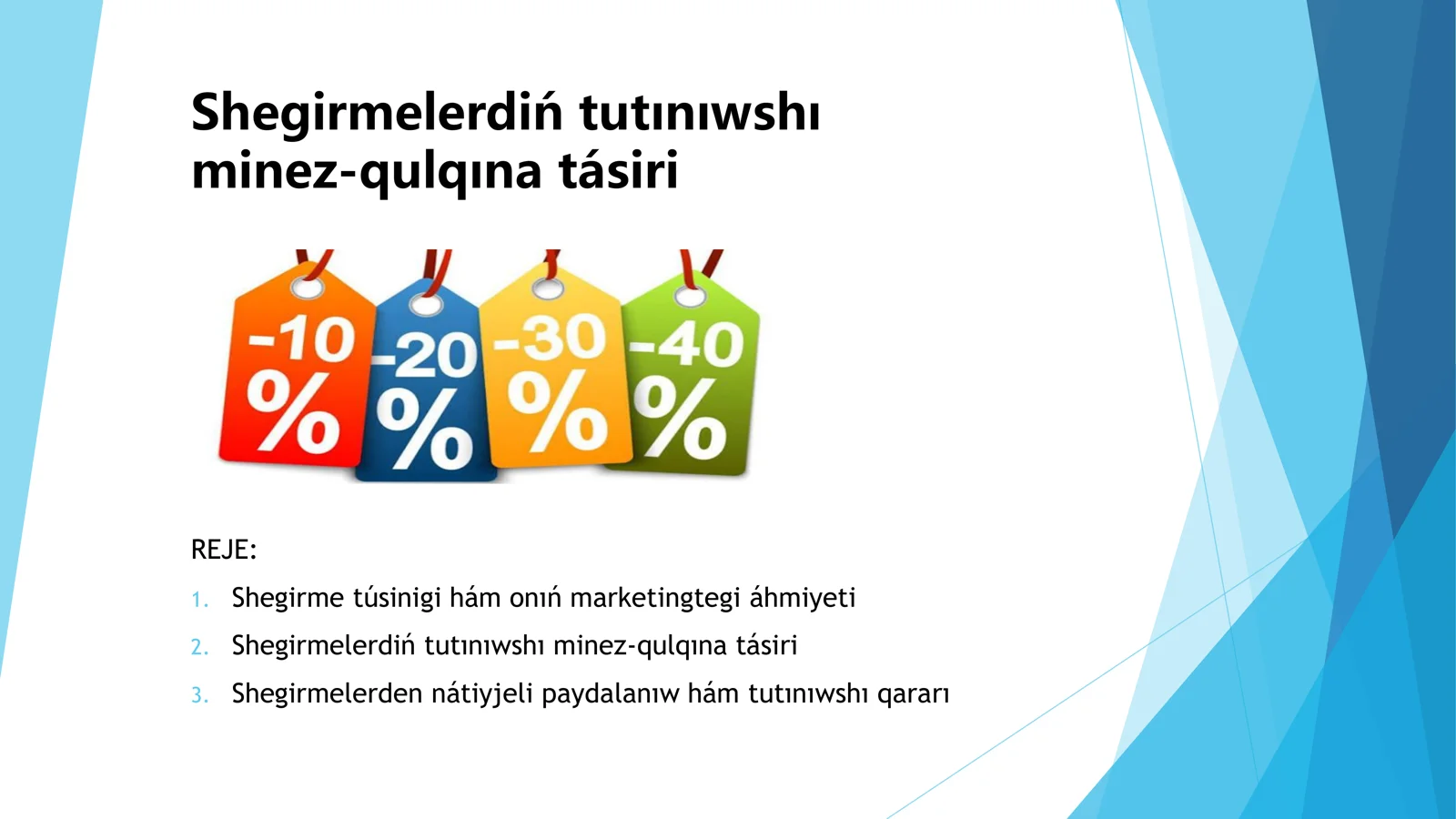 Shegirmelerdiń tutınıwshı minez-qulqına tásiri

-10 %

-20 %

-30 %

-40 %

REJE:

1. Shegirme túsinigi hám onıń marketingtegi áhmiyeti
2. Shegirmelerdiń tutınıwshı minez-qulqına tásiri
3. Shegirmelerden nátiyjeli paydalanıw hám tutınıwshı qararı